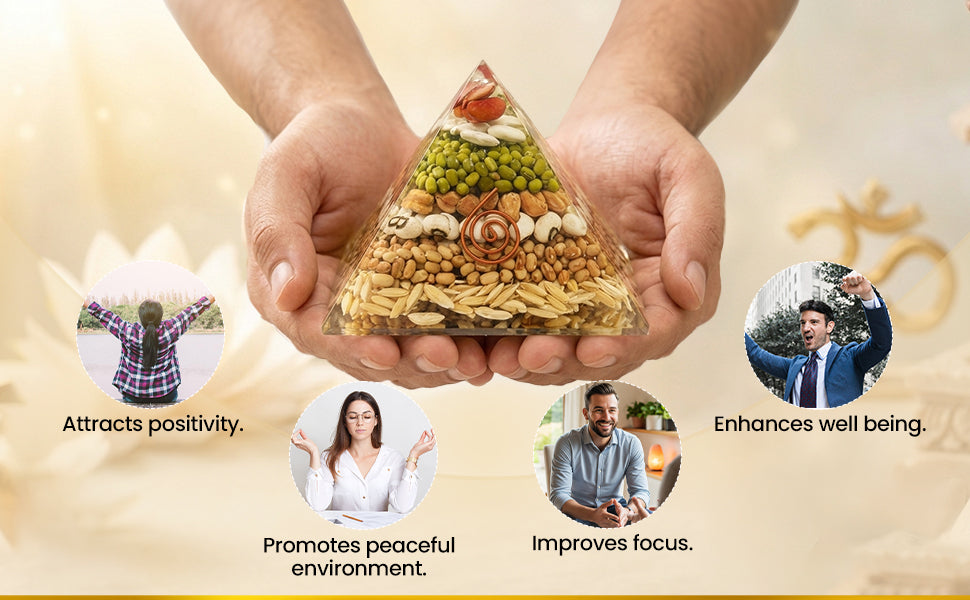 Attracts positivity.

Promotes peaceful environment.

Improves focus.

Enhances well being.